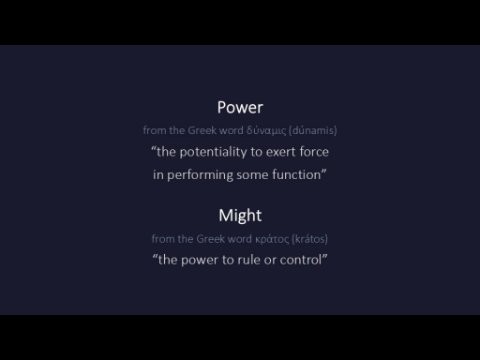 Power

from the Greek word δύναμις (dúnamis)

“the potentiality to exert force in performing some function”

Might

from the Greek word κράτος (krátos)

“the power to rule or control”